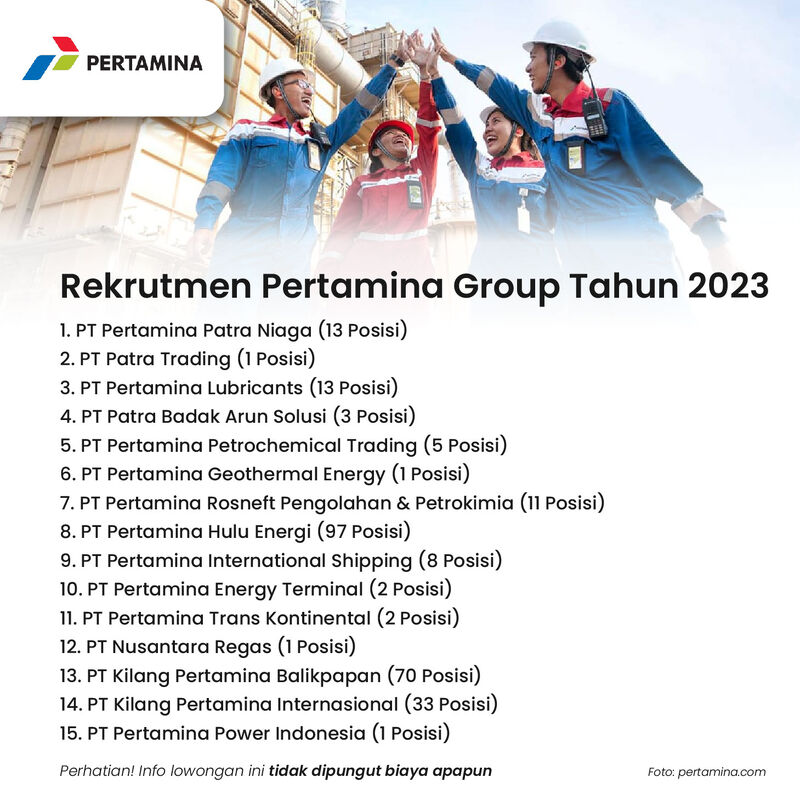 PERTAMINA

Rekrutmen Pertamina Group Tahun 2023

1. PT Pertamina Patra Niaga (13 Posisi)
2. PT Patra Trading (1 Posisi)
3. PT Pertamina Lubricants (13 Posisi)
4. PT Patra Badak Arun Solusi (3 Posisi)
5. PT Pertamina Petrochemical Trading (5 Posisi)
6. PT Pertamina Geothermal Energy (1 Posisi)
7. PT Pertamina Rosneft Pengolahan & Petrokimia (11 Posisi)
8. PT Pertamina Hulu Energi (97 Posisi)
9. PT Pertamina International Shipping (8 Posisi)
10. PT Pertamina Energy Terminal (2 Posisi)
11. PT Pertamina Trans Kontinental (2 Posisi)
12. PT Nusantara Regas (1 Posisi)
13. PT Kilang Pertamina Balikpapan (70 Posisi)
14. PT Kilang Pertamina Internasional (33 Posisi)
15. PT Pertamina Power Indonesia (1 Posisi)

Perhatian! Info lowongan ini tidak dipungut biaya apapun

Foto: pertamina.com